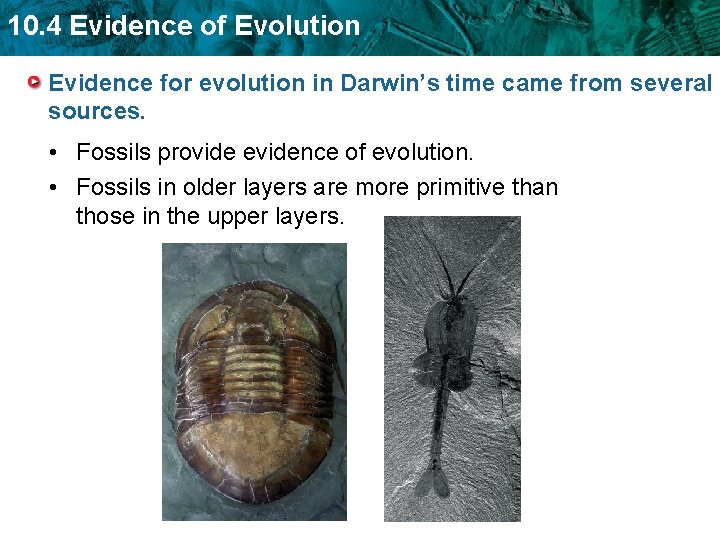 10.4 Evidence of Evolution

Evidence for evolution in Darwin's time came from several sources.

• Fossils provide evidence of evolution.

• Fossils in older layers are more primitive than those in the upper layers.